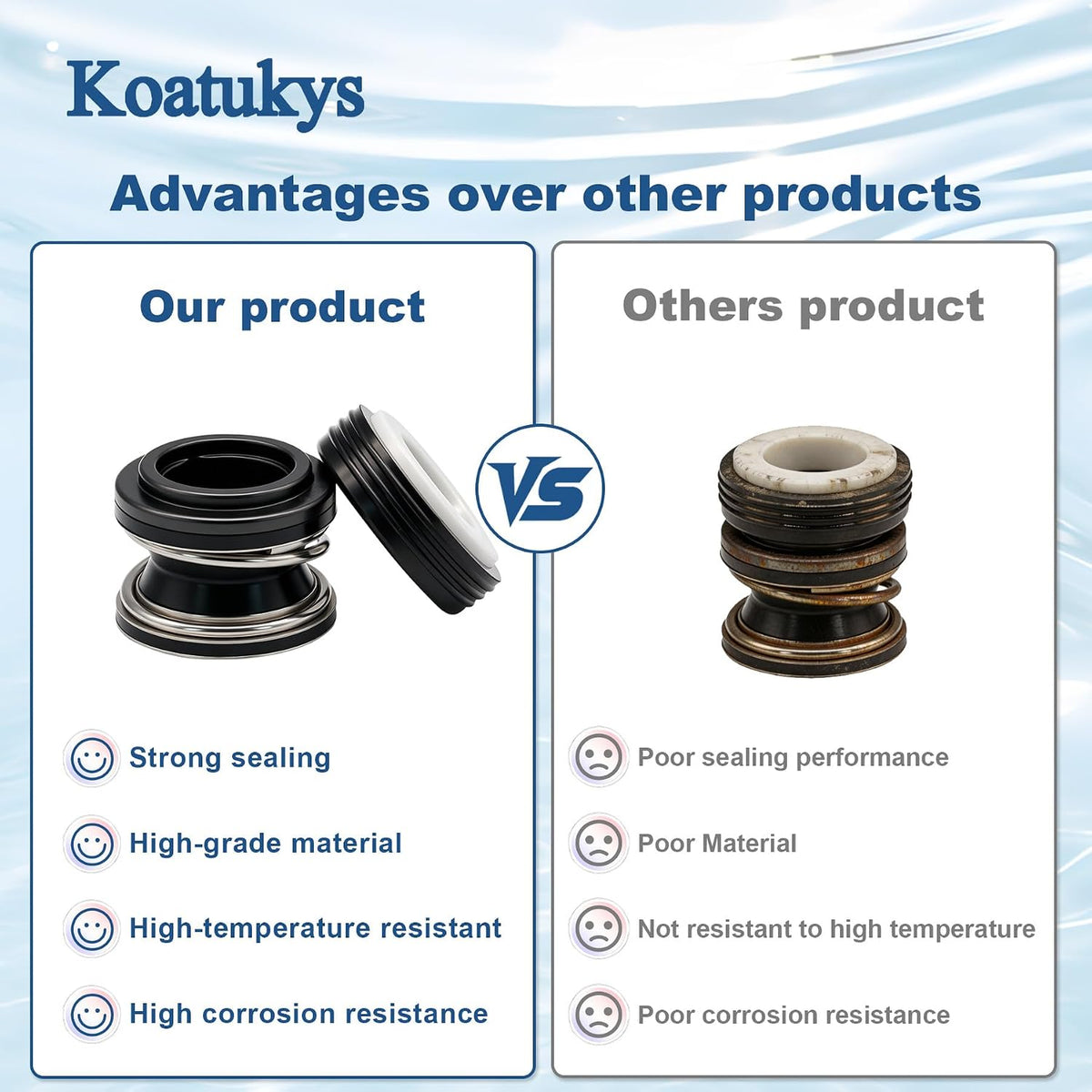 Koatukys

Advantages over other products

Our product

Strong sealing

High-grade material

High-temperature resistant

High corrosion resistance

VS

Others product

Poor sealing performance

Poor Material

Not resistant to high temperature

Poor corrosion resistance